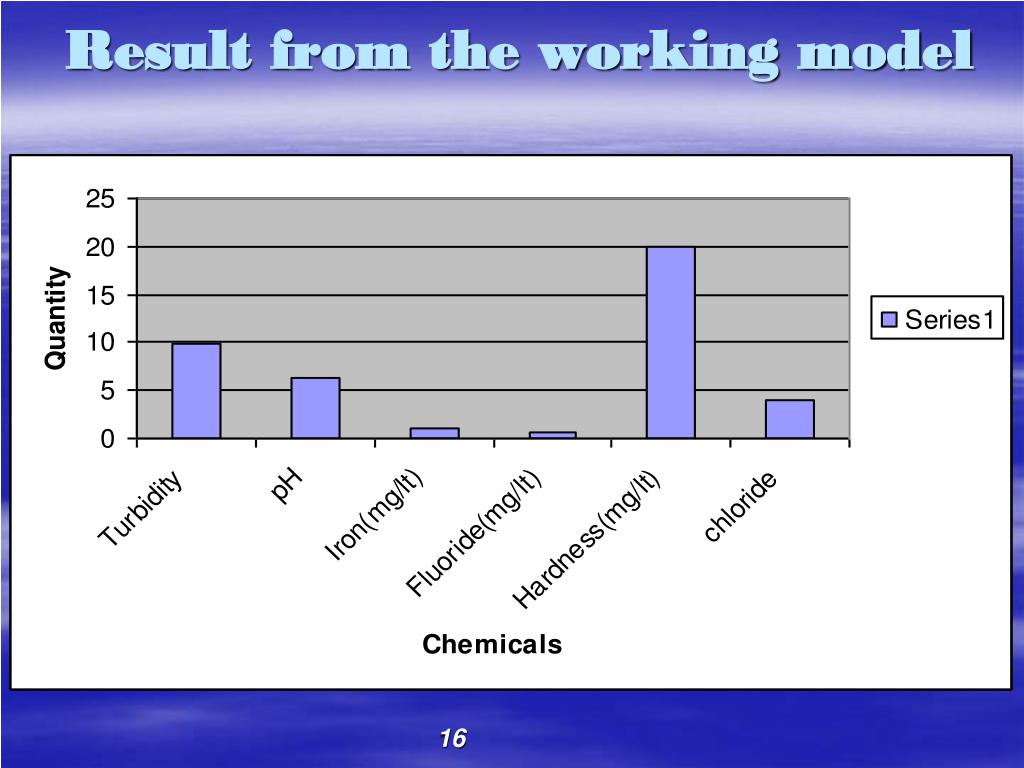 Result from the working model

25
20
15
10
5
0

Quantity

Series1

Turbidity
pH
Iron(mg/lt)
Fluoride(mg/lt)
Hardness(mg/lt)
chloride

Chemicals

16